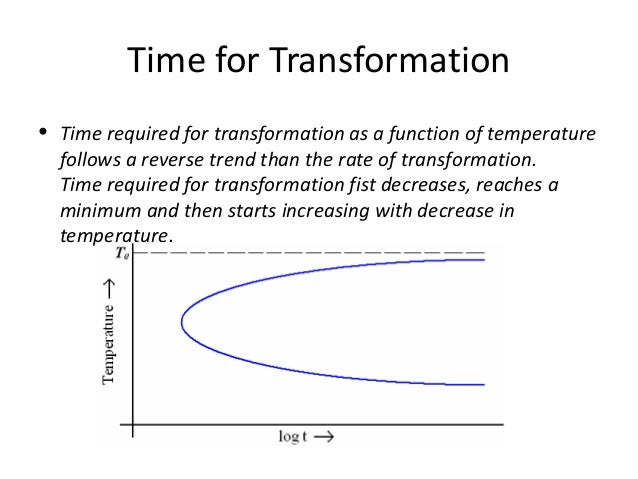 Time for Transformation

• Time required for transformation as a function of temperature follows a reverse trend than the rate of transformation. Time required for transformation fist decreases, reaches a minimum and then starts increasing with decrease in temperature.

$T_e$

Temperature →

log t →